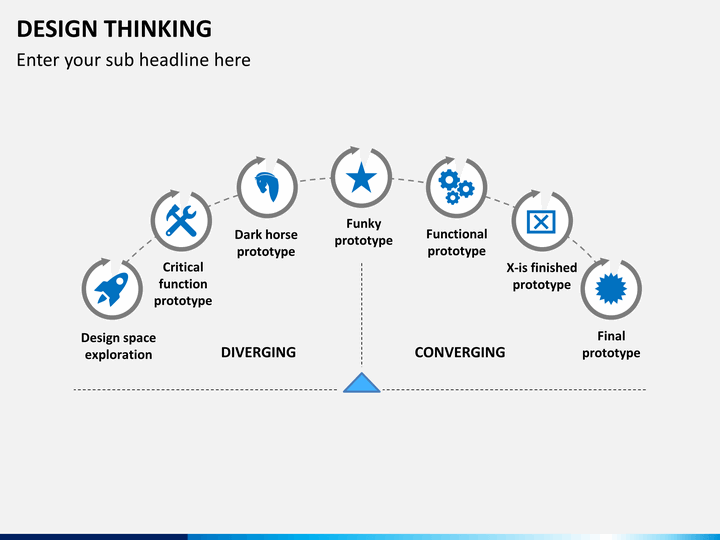 DESIGN THINKING

Enter your sub headline here

Design space exploration

Critical function prototype

Dark horse prototype

Funky prototype

Functional prototype

X-is finished prototype

Final prototype

DIVERGING

CONVERGING